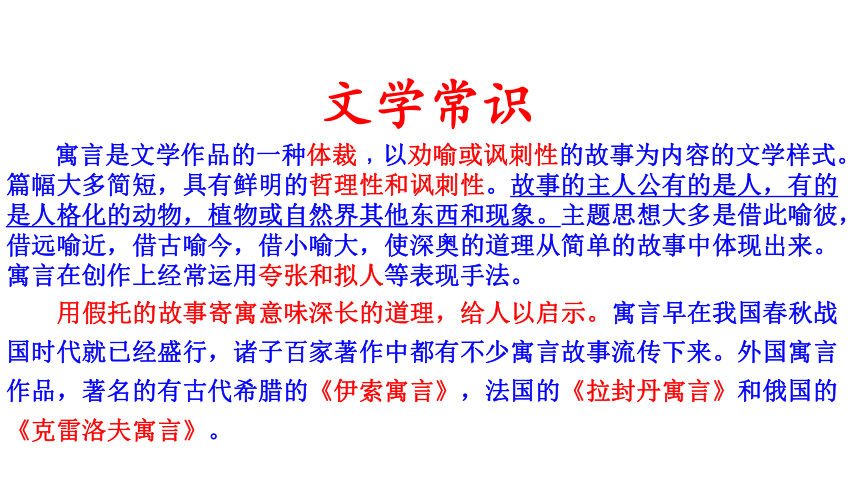 文学常识

寓言是文学作品的一种体裁，以劝喻或讽刺性的故事为内容的文学样式。篇幅大多简短，具有鲜明的哲理性和讽刺性。故事的主人公有的是人，有的是人格化的动物，植物或自然界其他东西和现象。主题思想大多是借此喻彼，借远喻近，借古喻今，借小喻大，使深奥的道理从简单的故事中体现出来。寓言在创作上经常运用夸张和拟人等表现手法。

用假托的故事寄寓意味深长的道理，给人以启示。寓言早在我国春秋战国时代就已经盛行，诸子百家著作中都有不少寓言故事流传下来。外国寓言作品，著名的有古代希腊的《伊索寓言》，法国的《拉封丹寓言》和俄国的《克雷洛夫寓言》。